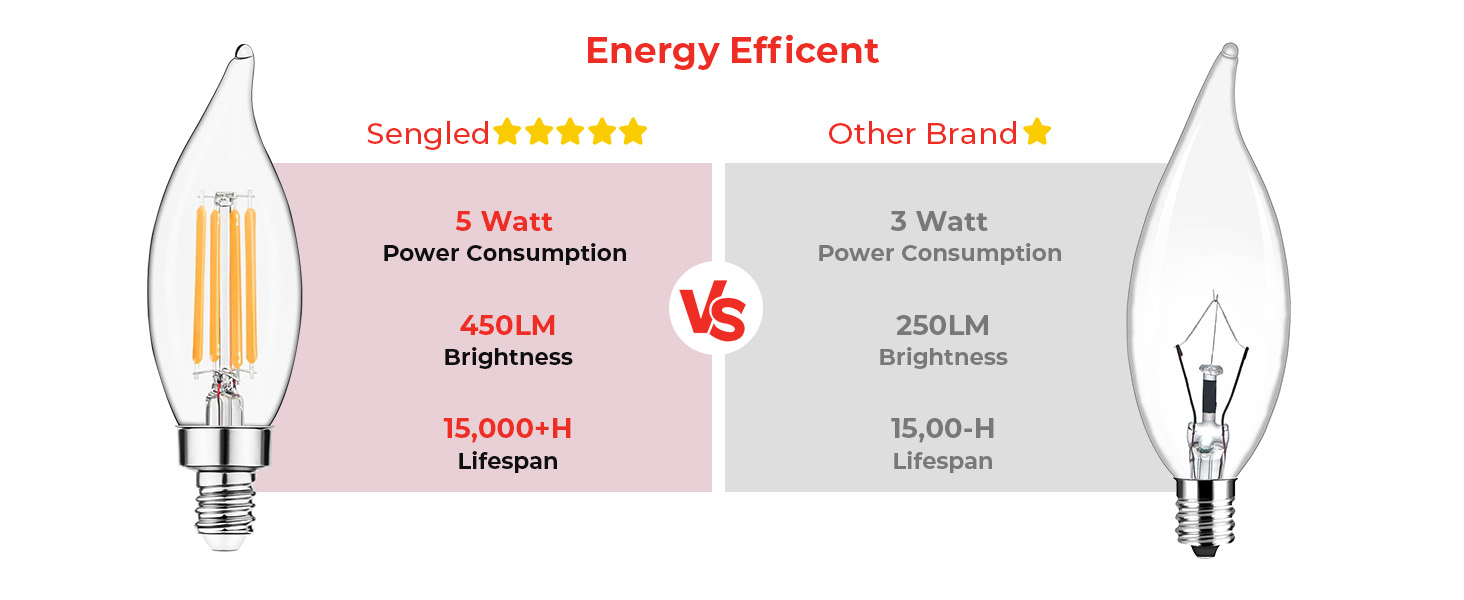 Energy Efficent

Sengled

5 Watt
Power Consumption

450LM
Brightness

15,000+H
Lifespan

VS

Other Brand

3 Watt
Power Consumption

250LM
Brightness

15,00-H
Lifespan